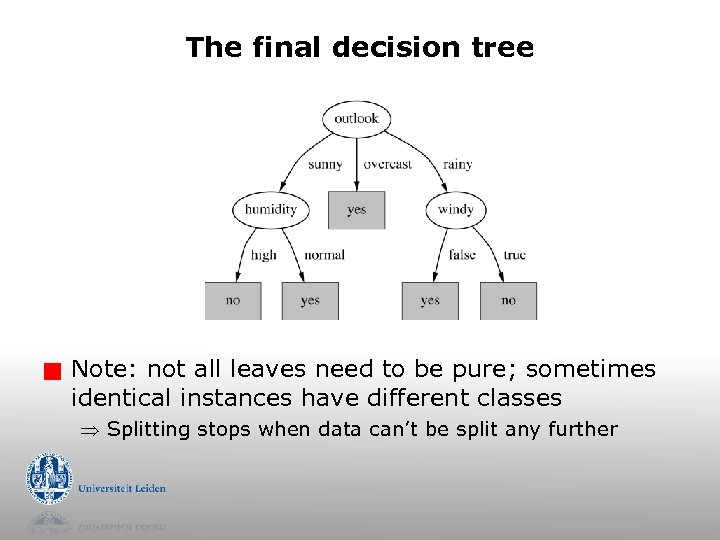 The final decision tree

outlook

sunny overcast rainy

humidity yes windy

high normal false true

no yes yes no

Note: not all leaves need to be pure; sometimes identical instances have different classes

$\Rightarrow$ Splitting stops when data can't be split any further

Universiteit Leiden